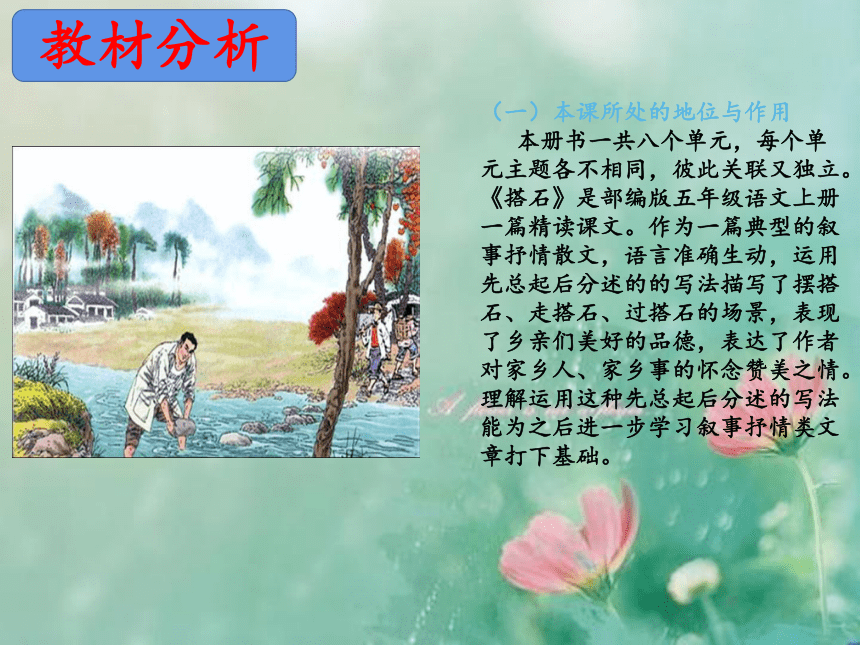 教材分析

（一）本课所处的地位与作用

本册书一共八个单元，每个单元主题各不相同，彼此关联又独立。《搭石》是部编版五年级语文上册一篇精读课文。作为一篇典型的叙事抒情散文，语言准确生动，运用先总起后分述的的写法描写了摆搭石、走搭石、过搭石的场景，表现了乡亲们美好的品德，表达了作者对家乡人、家乡事的怀念赞美之情。理解运用这种先总起后分述的写法能为之后进一步学习叙事抒情类文章打下基础。